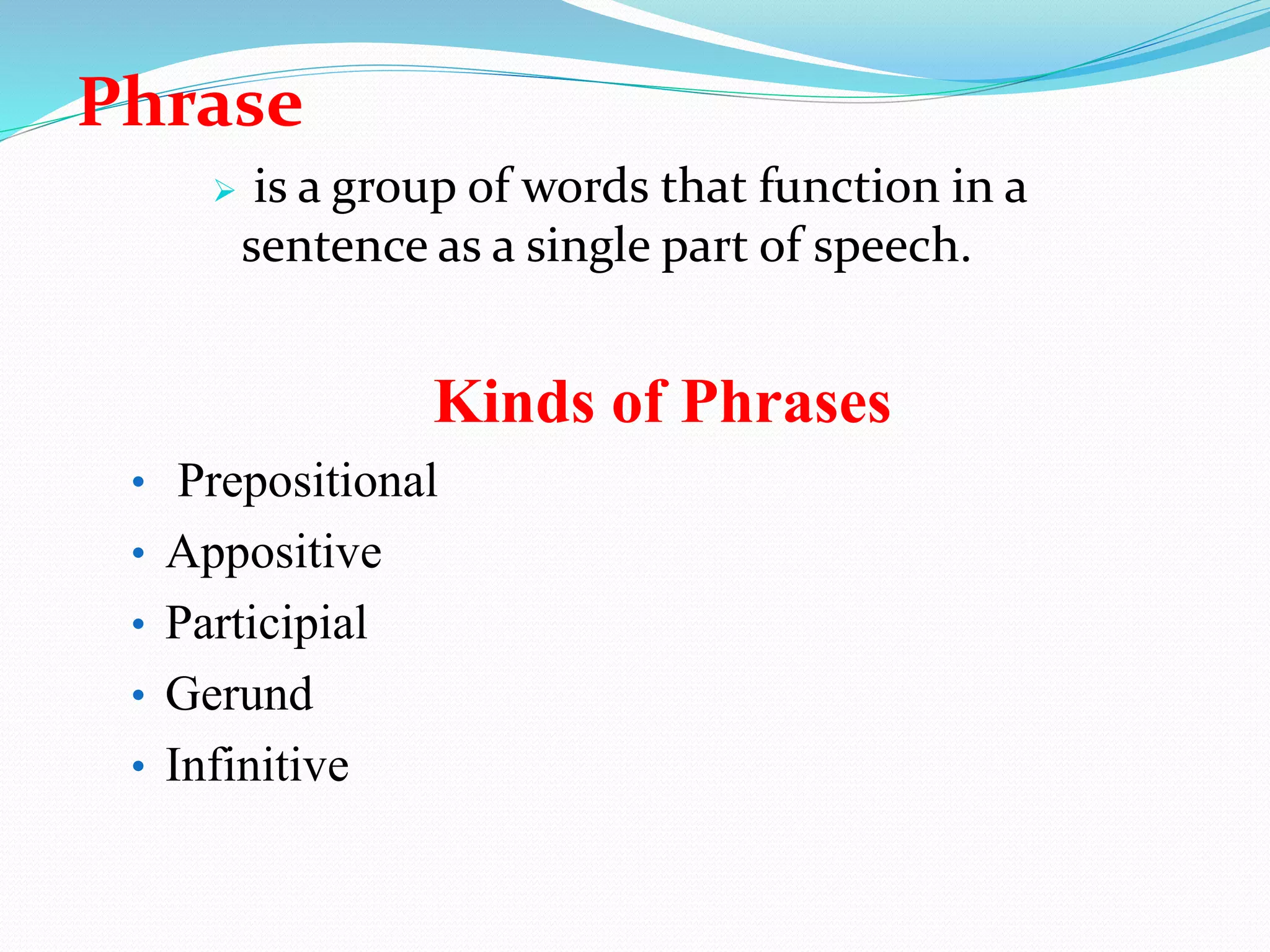 Phrase

➢ is a group of words that function in a sentence as a single part of speech.

Kinds of Phrases

• Prepositional
• Appositive
• Participial
• Gerund
• Infinitive